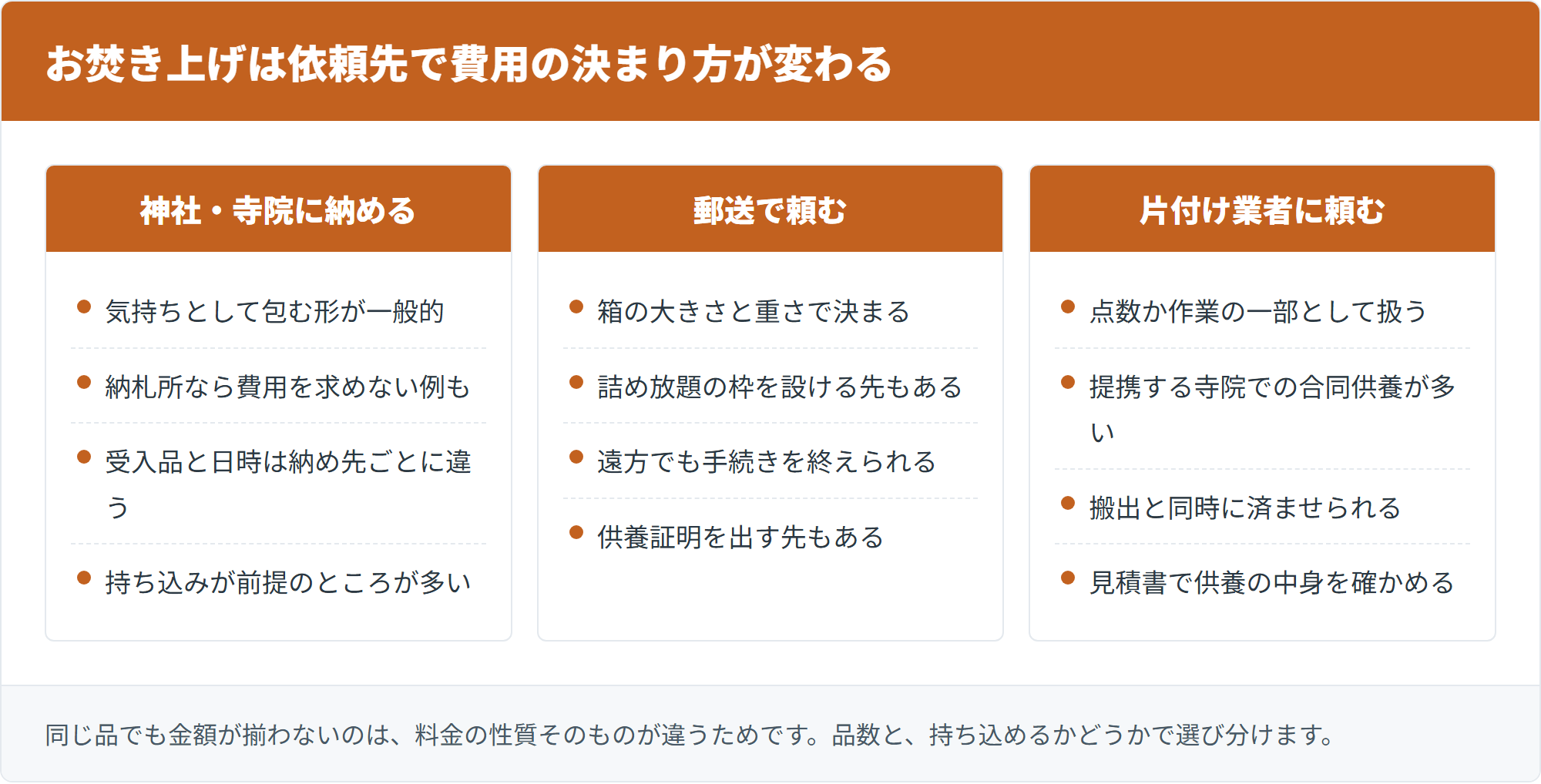 お焚き上げは依頼先で費用の決まり方が変わる

神社・寺院に納める

- 気持ちとして包む形が一般的
- 納札所なら費用を求めない例も
- 受入品と日時は納め先ごとに違う
- 持ち込みが前提のところが多い

郵送で頼む

- 箱の大きさと重さで決まる
- 詰め放題の枠を設ける先もある
- 遠方でも手続きを終えられる
- 供養証明を出す先もある

片付け業者に頼む

- 点数か作業の一部として扱う
- 提携する寺院での合同供養が多い
- 搬出と同時に済ませられる
- 見積書で供養の中身を確かめる

同じ品でも金額が揃わないのは、料金の性質そのものが違うためです。品数と、持ち込めるかどうかで選び分けます。